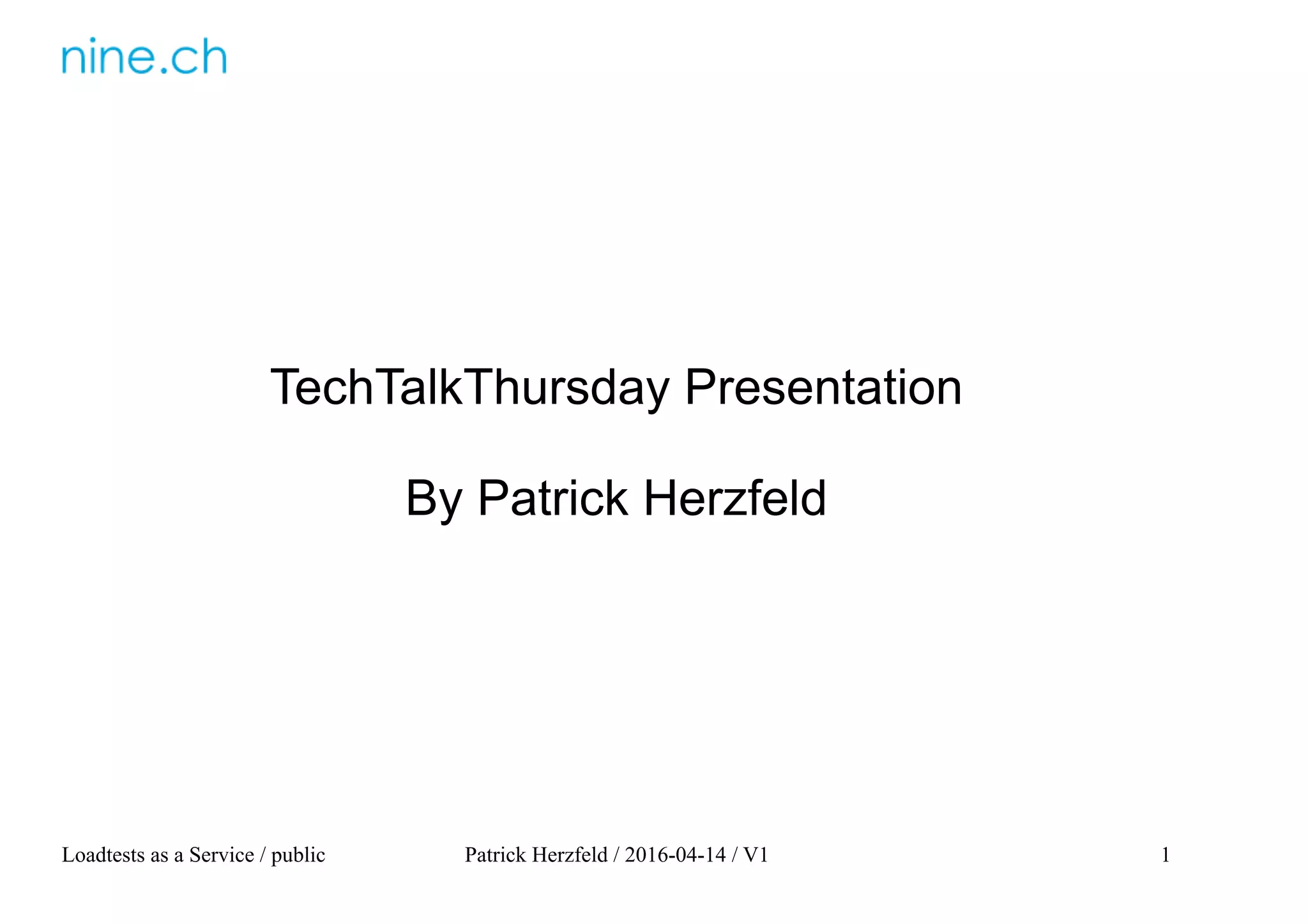 nine.ch

TechTalkThursday Presentation

By Patrick Herzfeld

Loadtests as a Service / public

Patrick Herzfeld / 2016-04-14 / V1

1